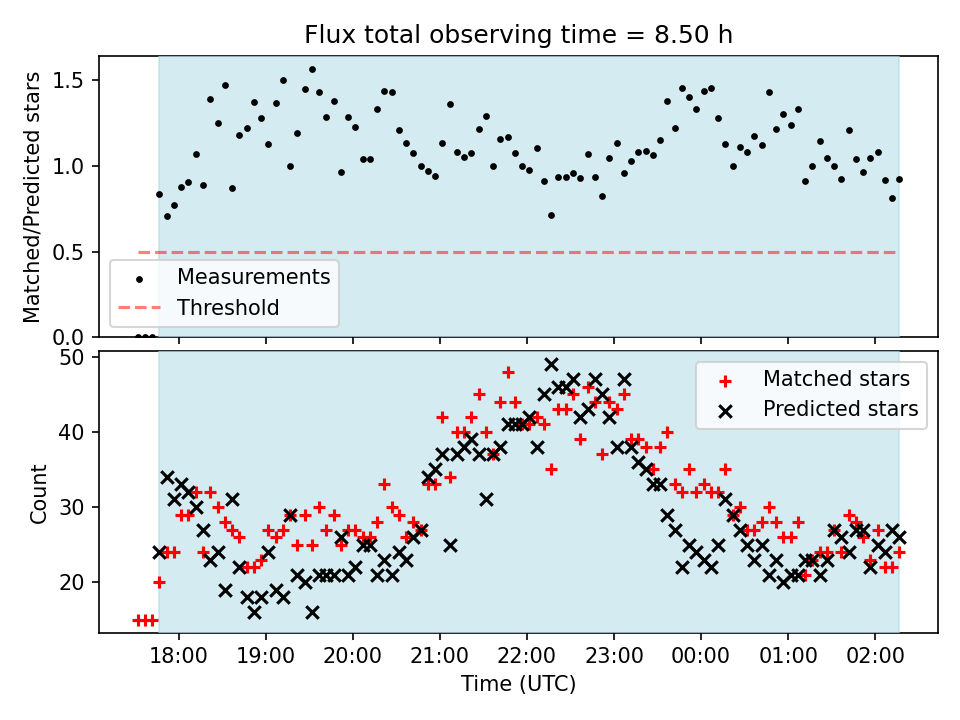 Flux total observing time = 8.50 h

Matched/Predicted stars

1.5
1.0
0.5
0.0

Measurements
Threshold

Count

50
40
30
20

Matched stars
Predicted stars

18:00 19:00 20:00 21:00 22:00 23:00 00:00 01:00 02:00

Time (UTC)